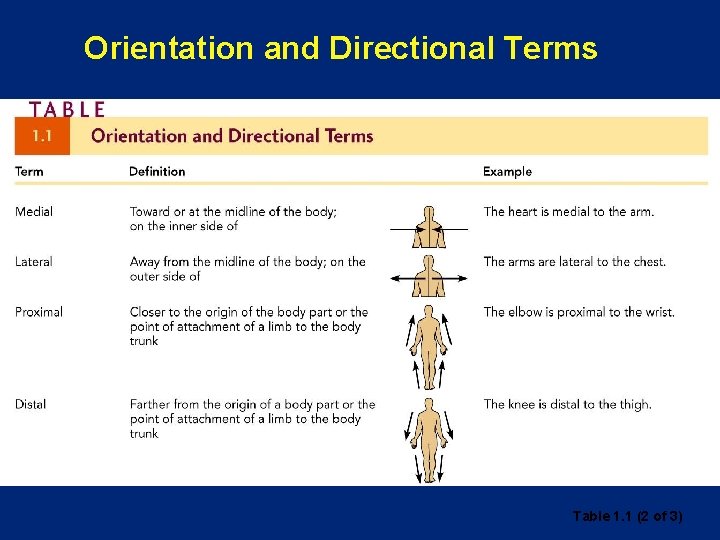 Orientation and Directional Terms

TABLE 1.1 Orientation and Directional Terms

| Term | Definition | Example |
|---|---|---|
| Medial | Toward or at the midline of the body; on the inner side of | The heart is medial to the arm. |
| Lateral | Away from the midline of the body; on the outer side of | The arms are lateral to the chest. |
| Proximal | Closer to the origin of the body part or the point of attachment of a limb to the body trunk | The elbow is proximal to the wrist. |
| Distal | Farther from the origin of a body part or the point of attachment of a limb to the body trunk | The knee is distal to the thigh. |

Table 1.1 (2 of 3)